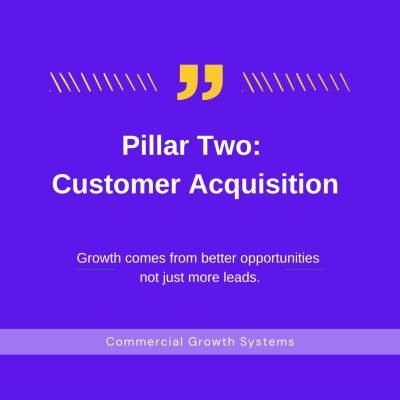 Pillar Two:
Customer Acquisition

Growth comes from better opportunities not just more leads.

Commercial Growth Systems